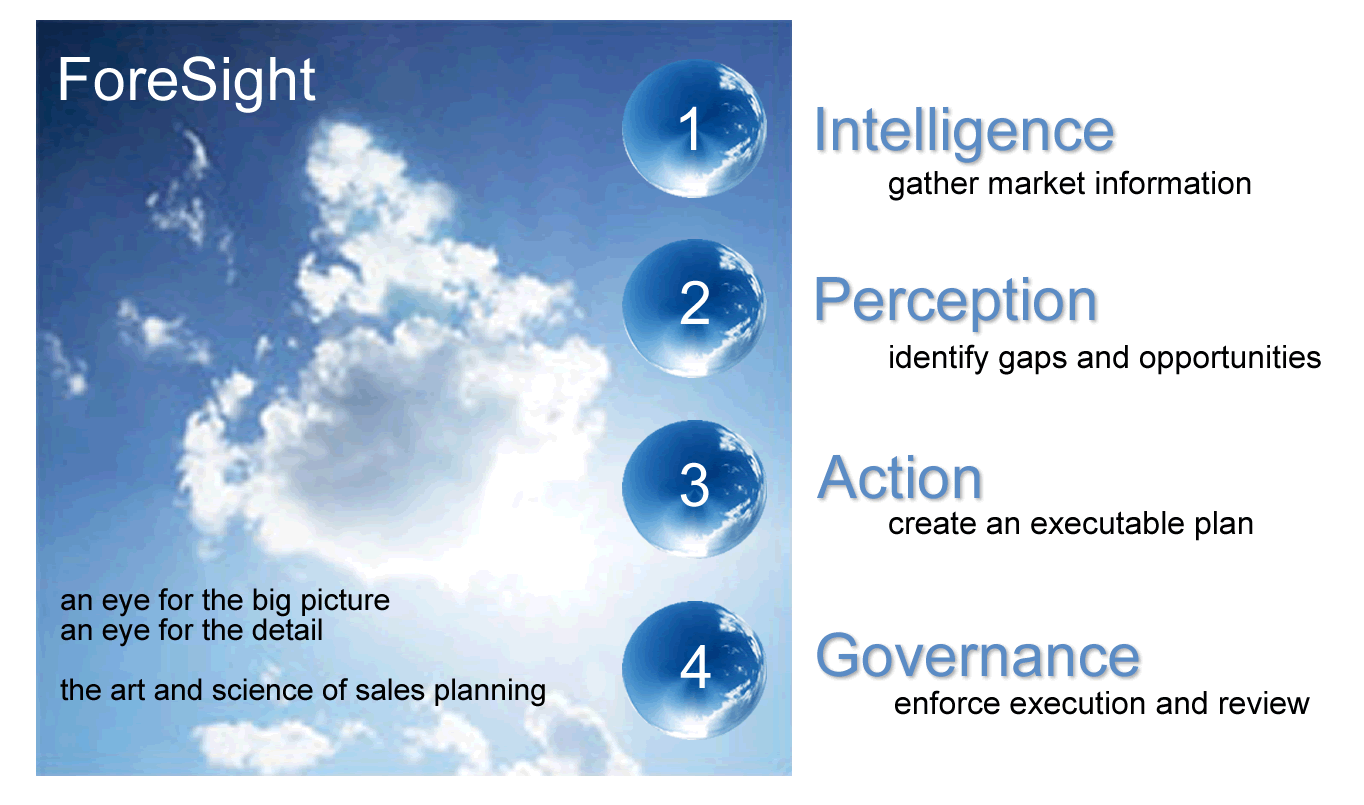 ForeSight

an eye for the big picture
an eye for the detail

the art and science of sales planning

1 Intelligence
gather market information

2 Perception
identify gaps and opportunities

3 Action
create an executable plan

4 Governance
enforce execution and review